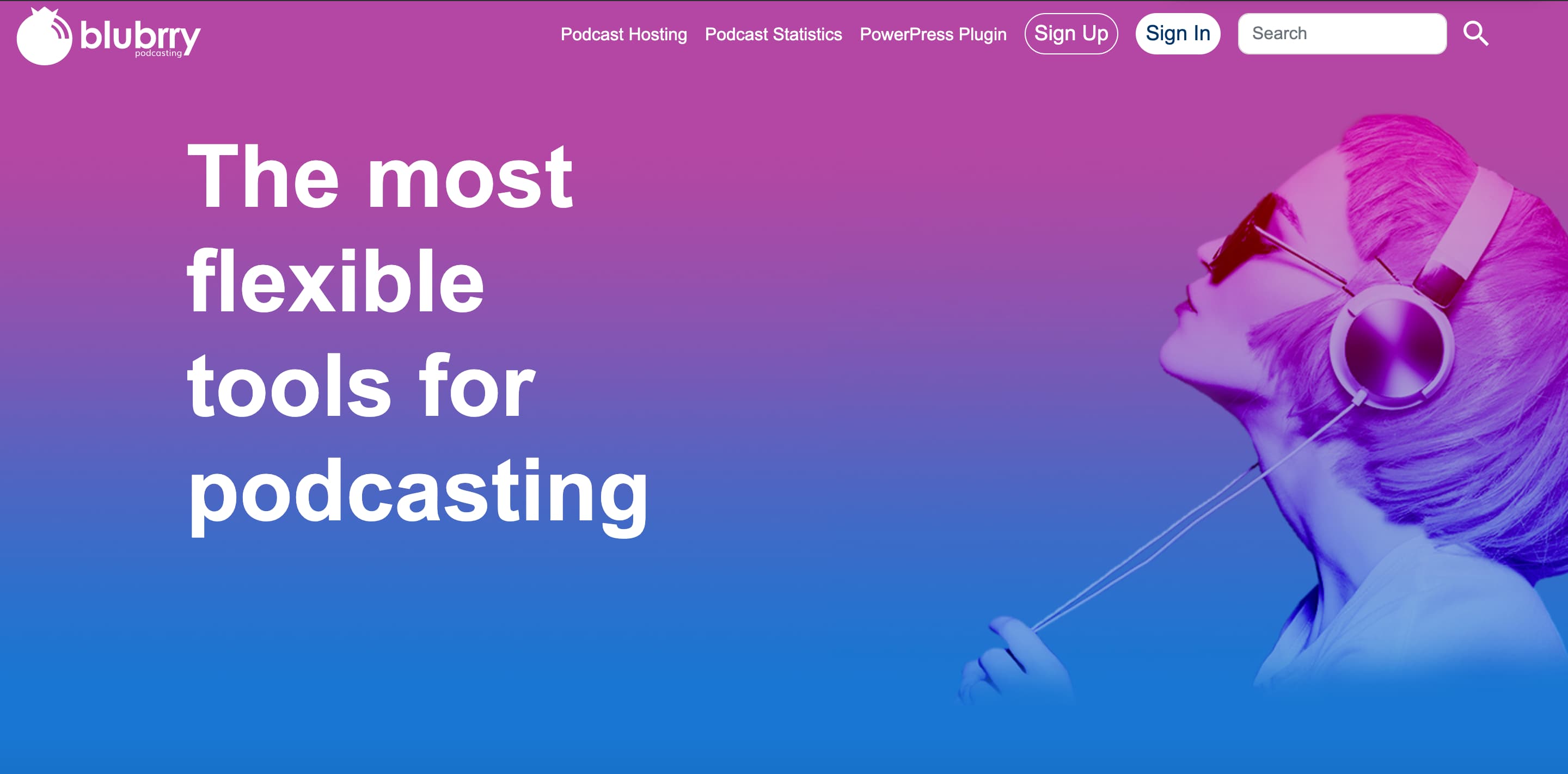 blubrry podcasting

Podcast Hosting Podcast Statistics PowerPress Plugin Sign Up Sign In Search

The most flexible tools for podcasting